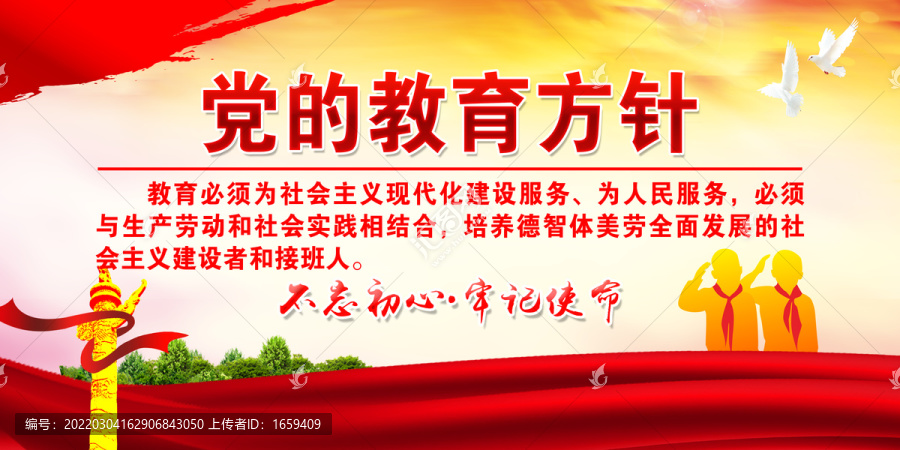 党的教育方针

教育必须为社会主义现代化建设服务、为人民服务，必须与生产劳动和社会实践相结合，培养德智体美劳全面发展的社会主义建设者和接班人。

不忘初心·牢记使命

编号：20220304162906843050 上传者ID：1659409